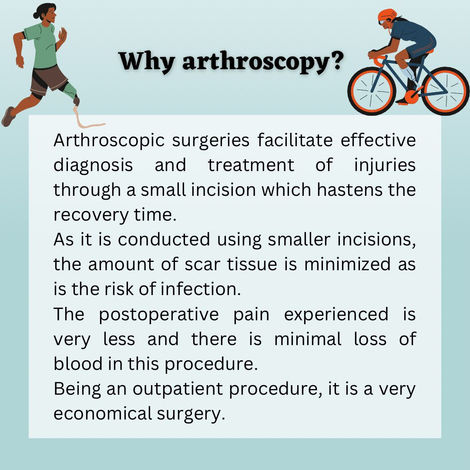 Why arthroscopy?

Arthroscopic surgeries facilitate effective diagnosis and treatment of injuries through a small incision which hastens the recovery time.

As it is conducted using smaller incisions, the amount of scar tissue is minimized as is the risk of infection.

The postoperative pain experienced is very less and there is minimal loss of blood in this procedure.

Being an outpatient procedure, it is a very economical surgery.